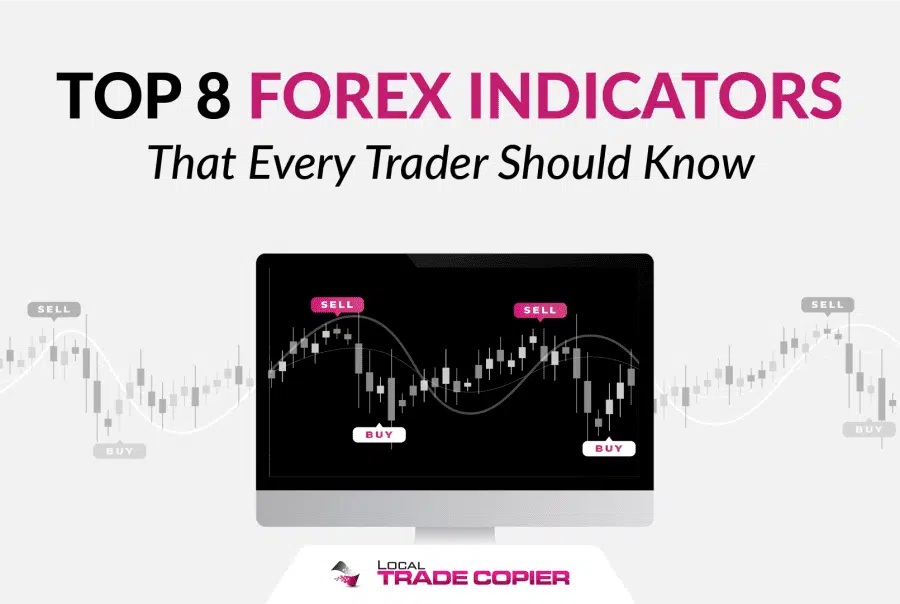 TOP 8 FOREX INDICATORS
That Every Trader Should Know

SELL
BUY
SELL
BUY
SELL
BUY
SELL
BUY

LOCAL
TRADE COPIER